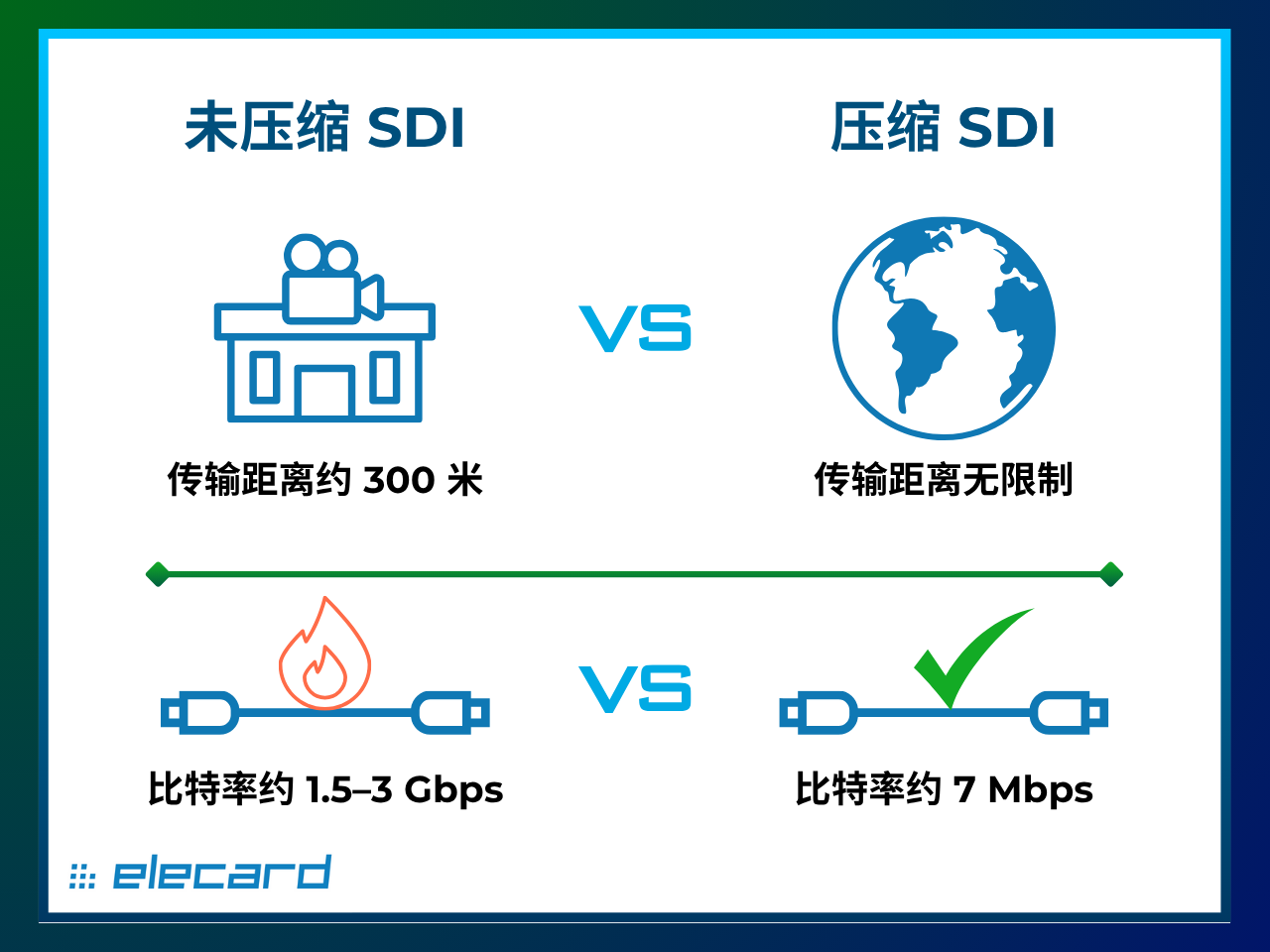 未压缩 SDI

压缩 SDI

VS

传输距离约 300 米

传输距离无限制

VS

比特率约 1.5–3 Gbps

比特率约 7 Mbps

elecard